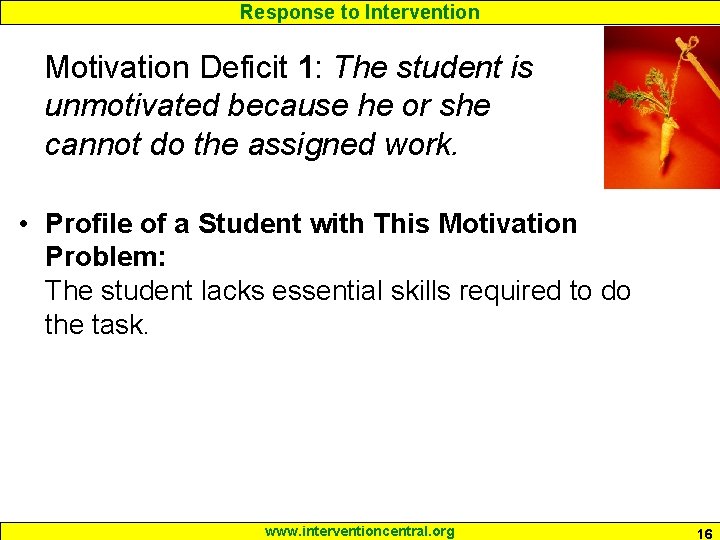 Response to Intervention

Motivation Deficit 1: The student is unmotivated because he or she cannot do the assigned work.

• Profile of a Student with This Motivation Problem:
The student lacks essential skills required to do the task.

www.interventioncentral.org

16